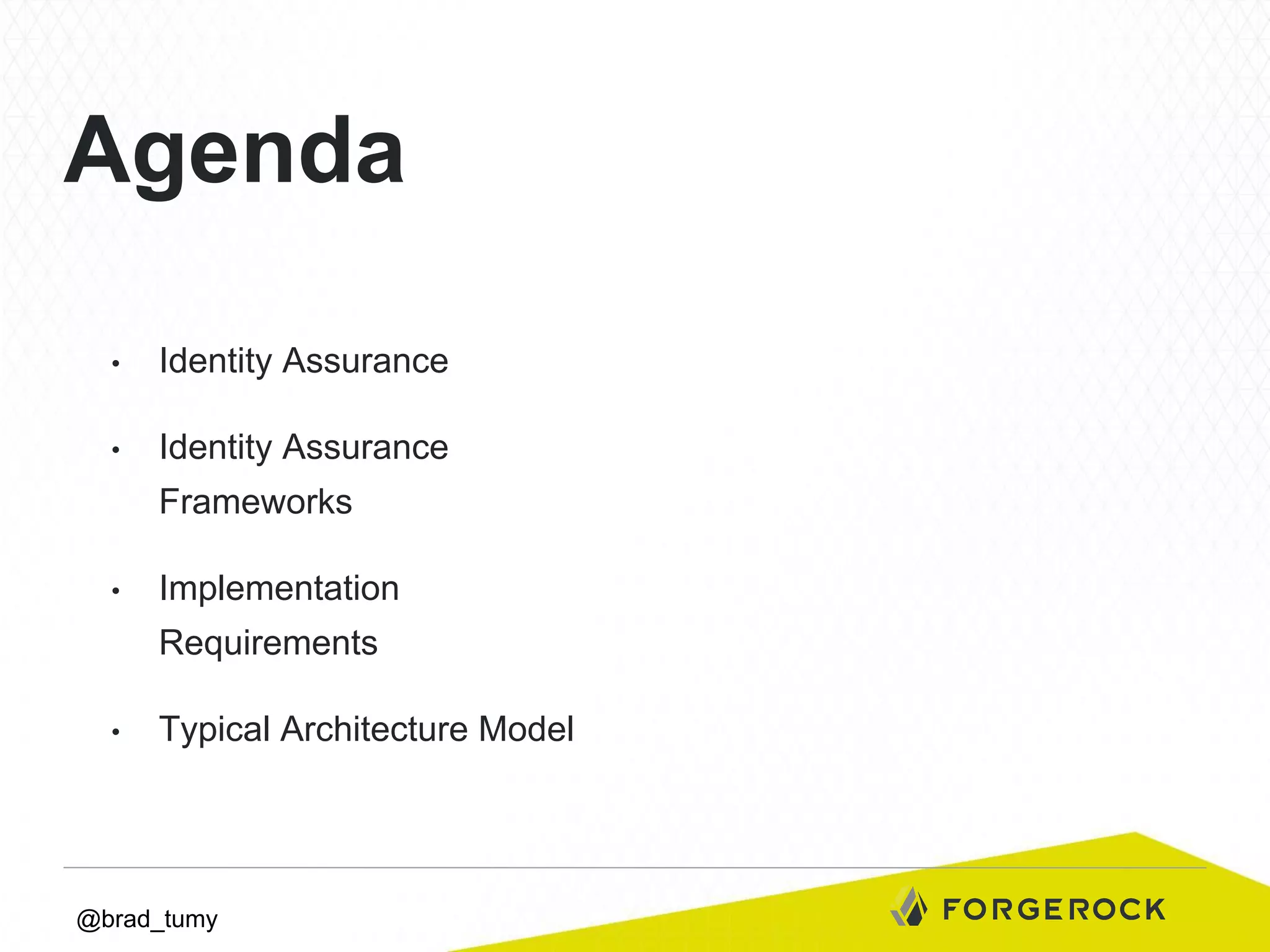 Agenda

• Identity Assurance

• Identity Assurance Frameworks

• Implementation Requirements

• Typical Architecture Model

@brad_tumy

FORGEROCK